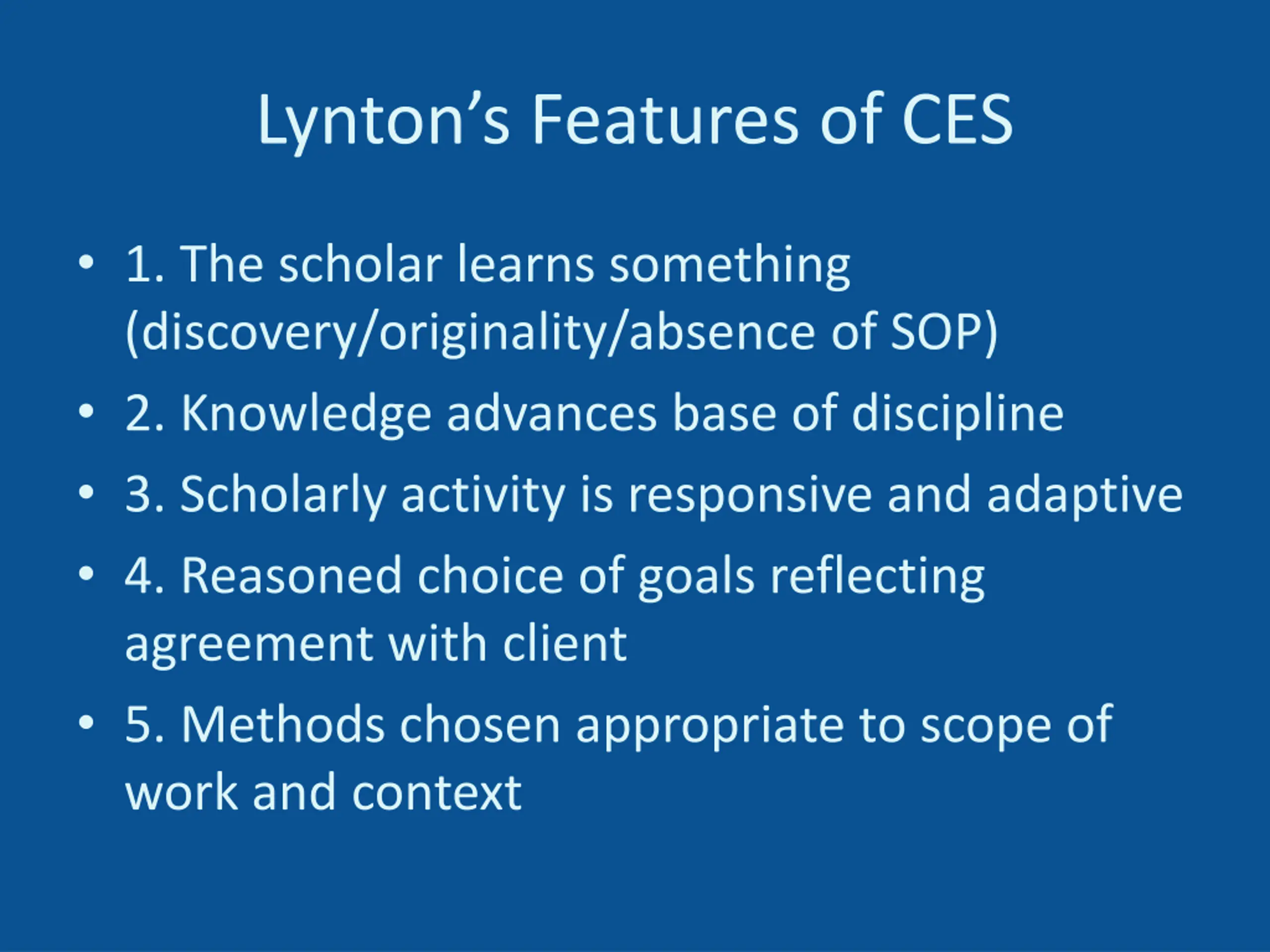 Lynton’s Features of CES

• 1. The scholar learns something (discovery/originality/absence of SOP)
• 2. Knowledge advances base of discipline
• 3. Scholarly activity is responsive and adaptive
• 4. Reasoned choice of goals reflecting agreement with client
• 5. Methods chosen appropriate to scope of work and context